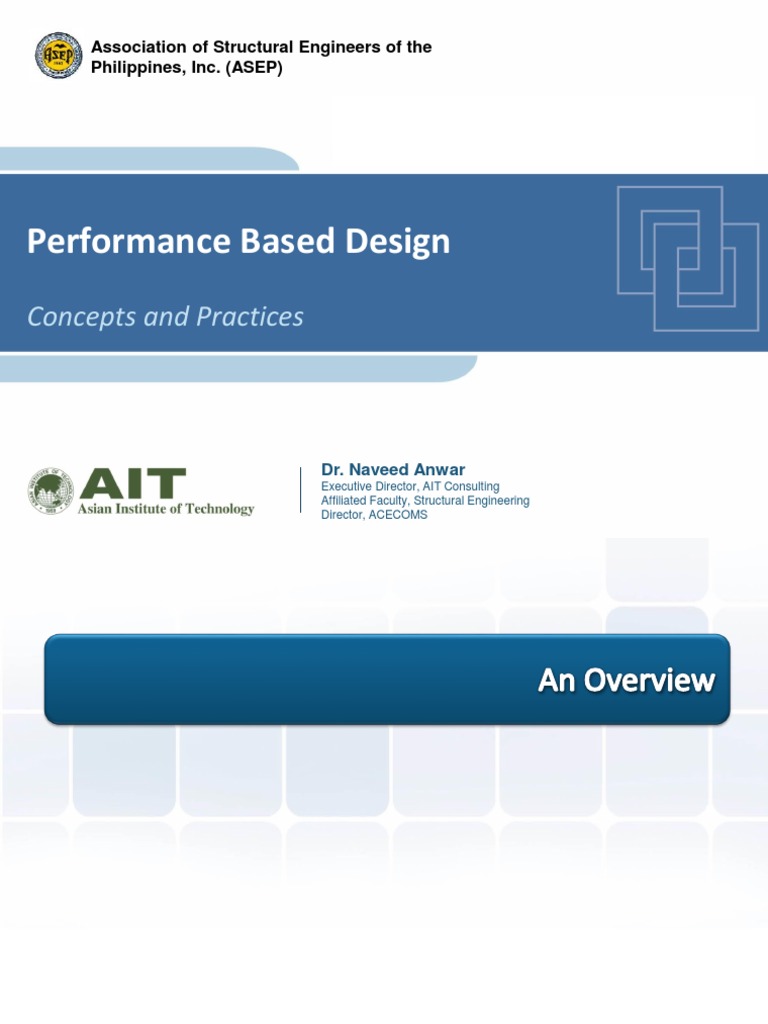 ASEP

Association of Structural Engineers of the Philippines, Inc. (ASEP)

Performance Based Design

Concepts and Practices

AIT
Asian Institute of Technology

Dr. Naveed Anwar
Executive Director, AIT Consulting
Affiliated Faculty, Structural Engineering
Director, ACECOMS

An Overview